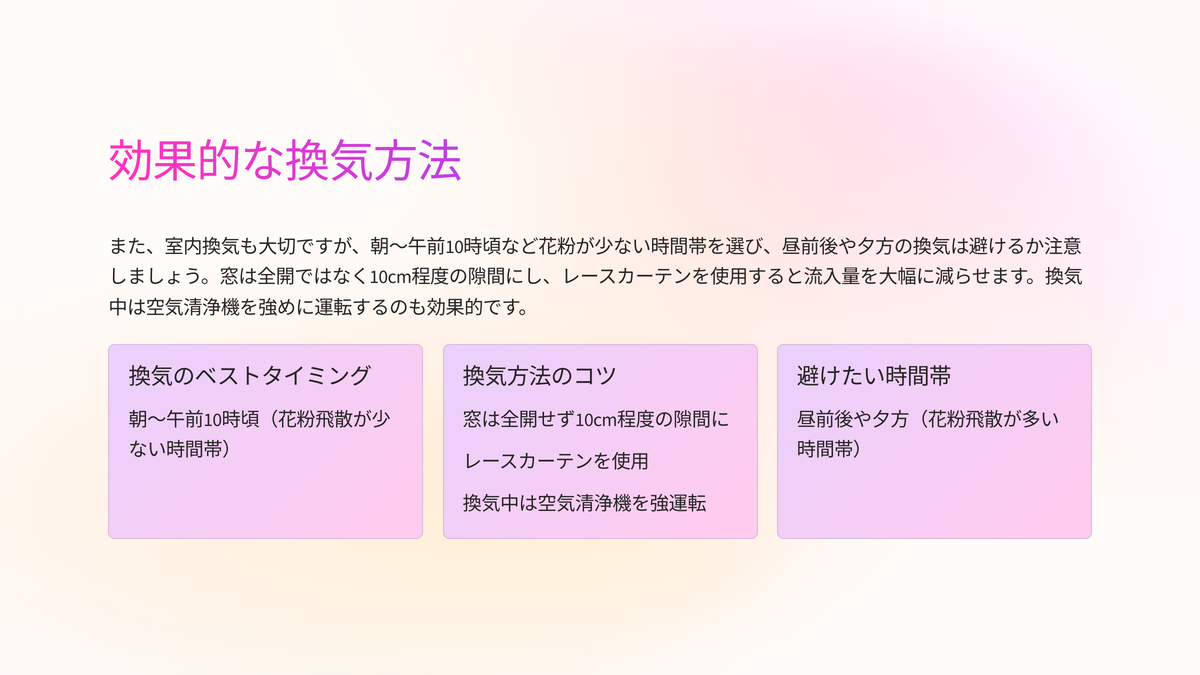 効果的な換気方法

また、室内換気も大切ですが、朝〜午前10時頃など花粉が少ない時間帯を選び、昼前後や夕方の換気は避けるか注意しましょう。窓は全開ではなく10cm程度の隙間にし、レースカーテンを使用すると流入量を大幅に減らせます。換気中は空気清浄機を強めに運転するのも効果的です。

換気のベストタイミング

朝〜午前10時頃（花粉飛散が少ない時間帯）

換気方法のコツ

窓は全開せず10cm程度の隙間に

レースカーテンを使用

換気中は空気清浄機を強運転

避けたい時間帯

昼前後や夕方（花粉飛散が多い時間帯）